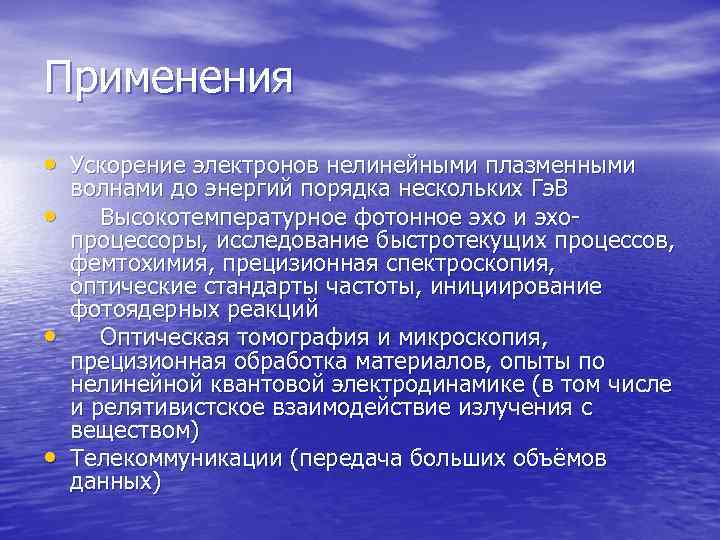 Применения

• Ускорение электронов нелинейными плазменными волнами до энергий порядка нескольких ГэВ
• Высокотемпературное фотонное эхо и эхо-процессоры, исследование быстротекущих процессов, фемтохимия, прецизионная спектроскопия, оптические стандарты частоты, инициирование фотоядерных реакций
• Оптическая томография и микроскопия, прецизионная обработка материалов, опыты по нелинейной квантовой электродинамике (в том числе и релятивистское взаимодействие излучения с веществом)
• Телекоммуникации (передача больших объёмов данных)